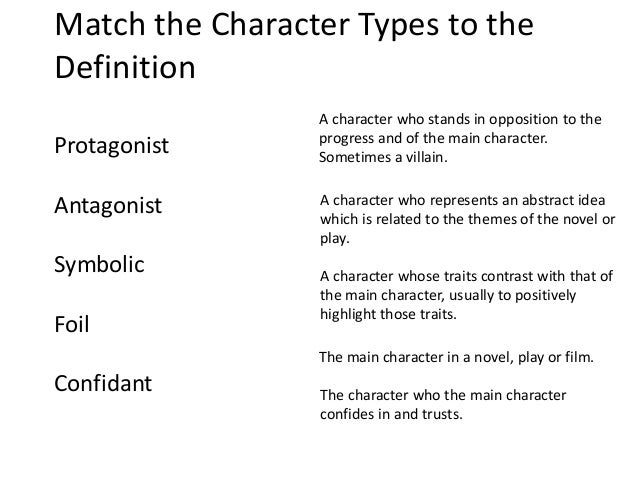 Match the Character Types to the Definition

Protagonist

Antagonist

Symbolic

Foil

Confidant

A character who stands in opposition to the progress and of the main character. Sometimes a villain.

A character who represents an abstract idea which is related to the themes of the novel or play.

A character whose traits contrast with that of the main character, usually to positively highlight those traits.

The main character in a novel, play or film.

The character who the main character confides in and trusts.